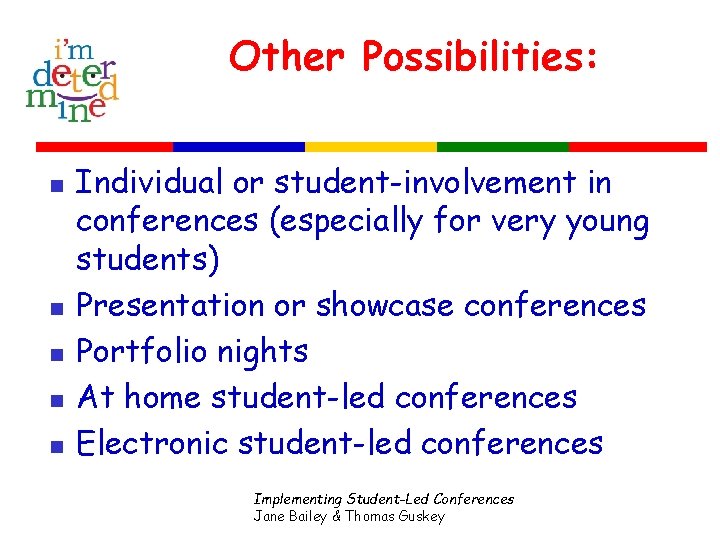 i'm determined

Other Possibilities:

- Individual or student-involvement in conferences (especially for very young students)
- Presentation or showcase conferences
- Portfolio nights
- At home student-led conferences
- Electronic student-led conferences

Implementing Student-Led Conferences
Jane Bailey & Thomas Guskey